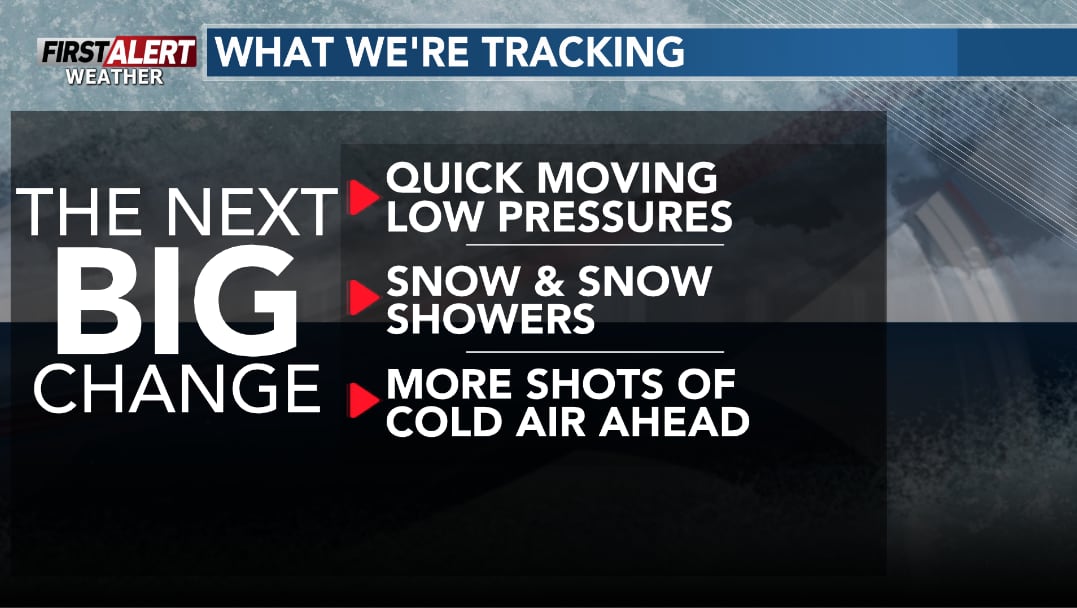 FIRST ALERT WEATHER
WHAT WE'RE TRACKING

THE NEXT BIG CHANGE

QUICK MOVING LOW PRESSURES

SNOW & SNOW SHOWERS

MORE SHOTS OF COLD AIR AHEAD